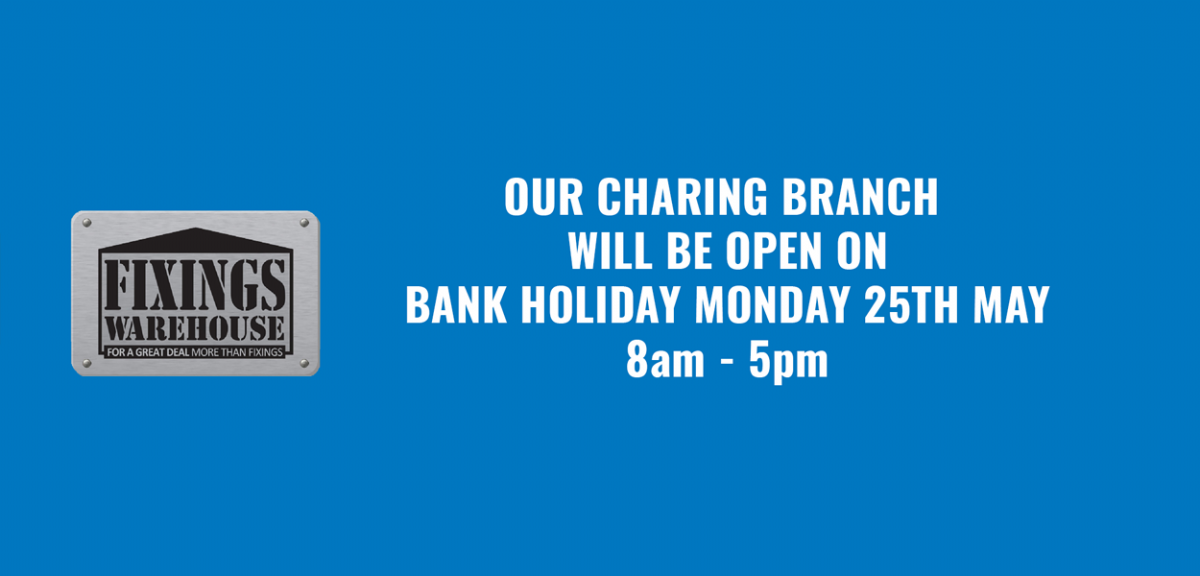 FIXINGS WAREHOUSE
FOR A GREAT DEAL MORE THAN FIXINGS

OUR CHARING BRANCH
WILL BE OPEN ON
BANK HOLIDAY MONDAY 25TH MAY
8am - 5pm